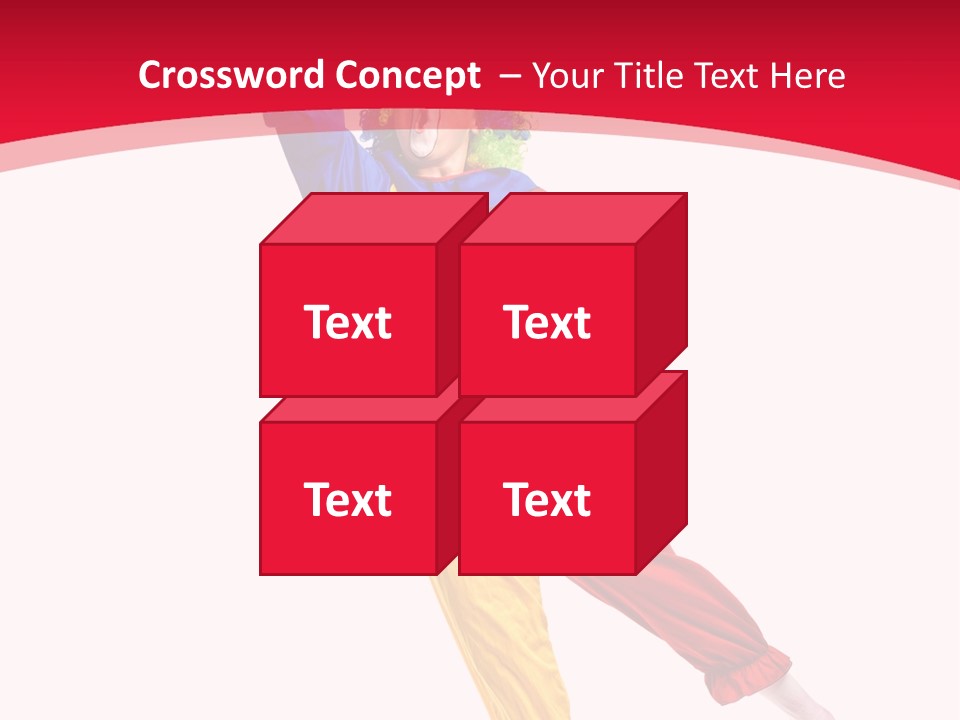 Crossword Concept – Your Title Text Here

Text

Text

Text

Text